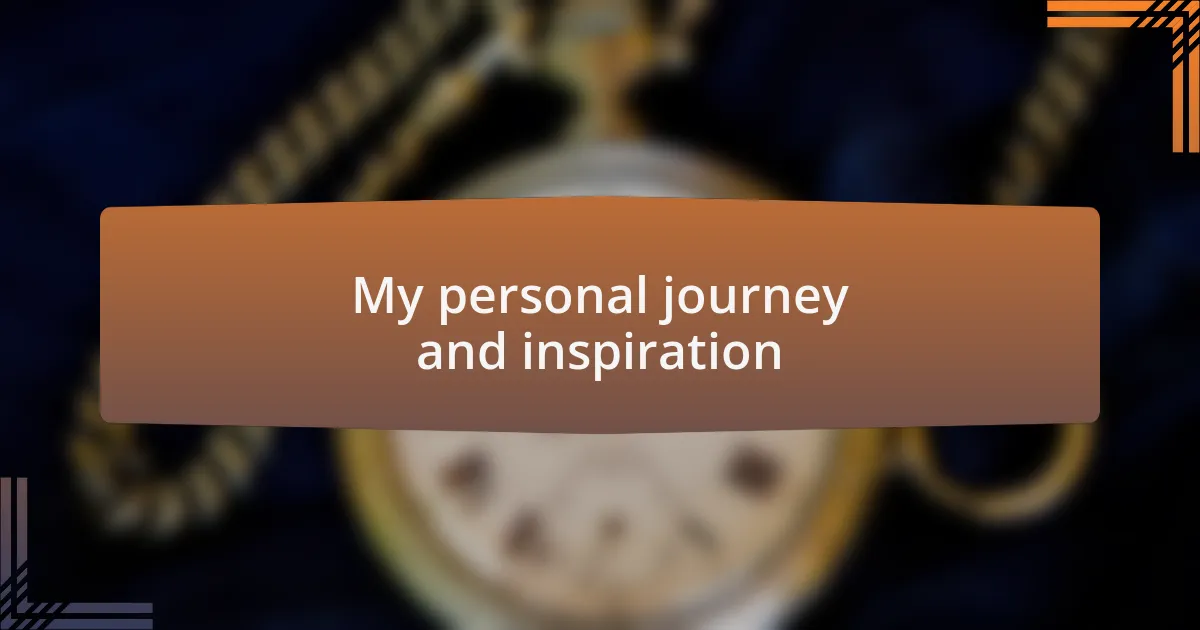 My personal journey and inspiration